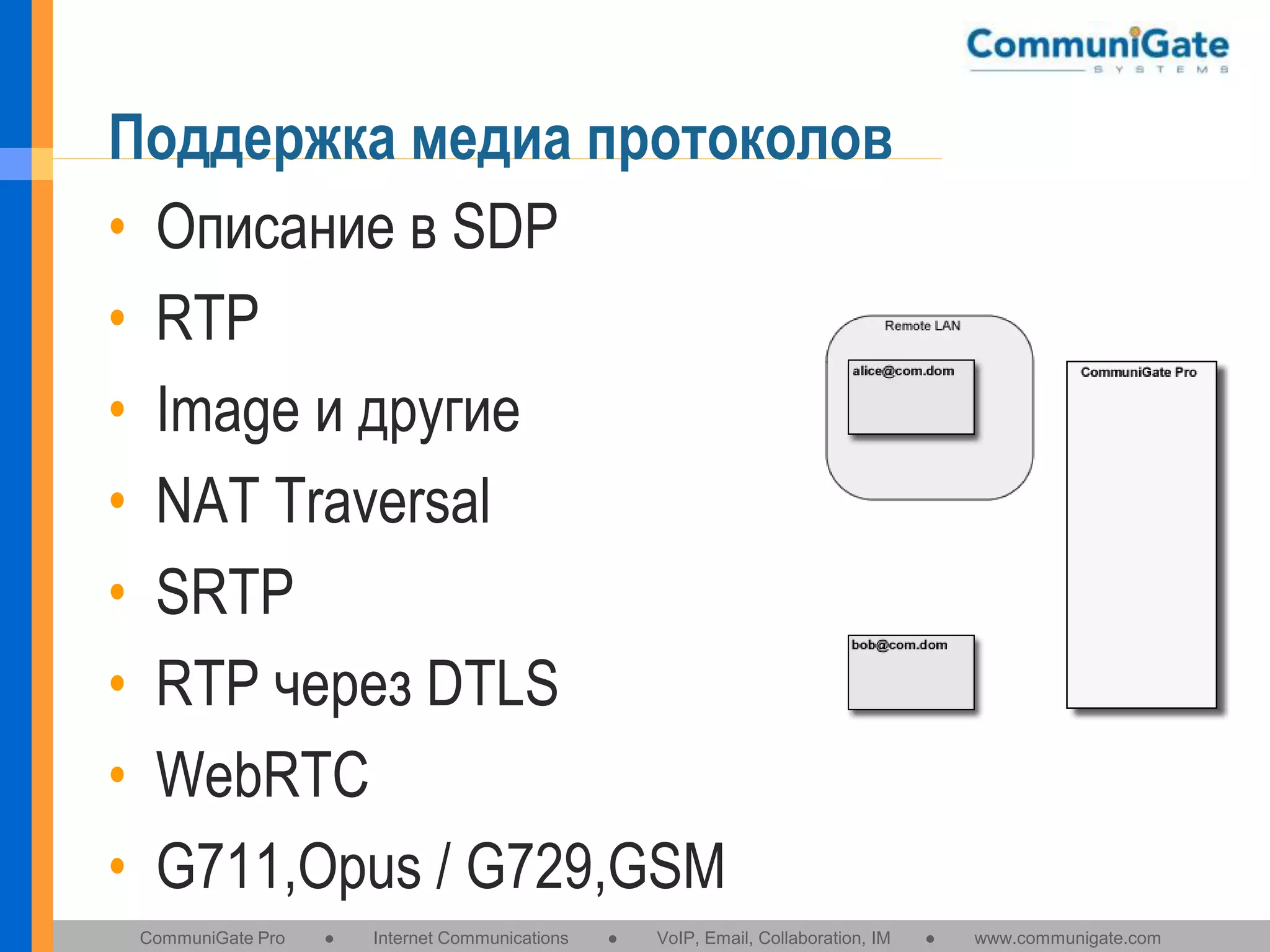 CommuniGate
SYSTEMS

Поддержка медиа протоколов

• Описание в SDP
• RTP
• Image и другие
• NAT Traversal
• SRTP
• RTP через DTLS
• WebRTC
• G711,Opus / G729,GSM

Remote LAN
alice@com.dom
CommuniGate Pro
bob@com.dom

CommuniGate Pro • Internet Communications • VoIP, Email, Collaboration, IM • www.communigate.com